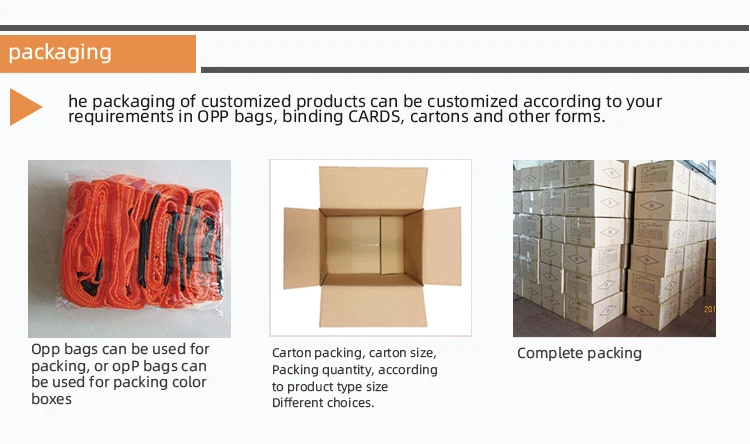 packaging

he packaging of customized products can be customized according to your requirements in OPP bags, binding CARDS, cartons and other forms.

Opp bags can be used for packing, or opP bags can be used for packing color boxes

Carton packing, carton size, Packing quantity, according to product type size Different choices.

Complete packing